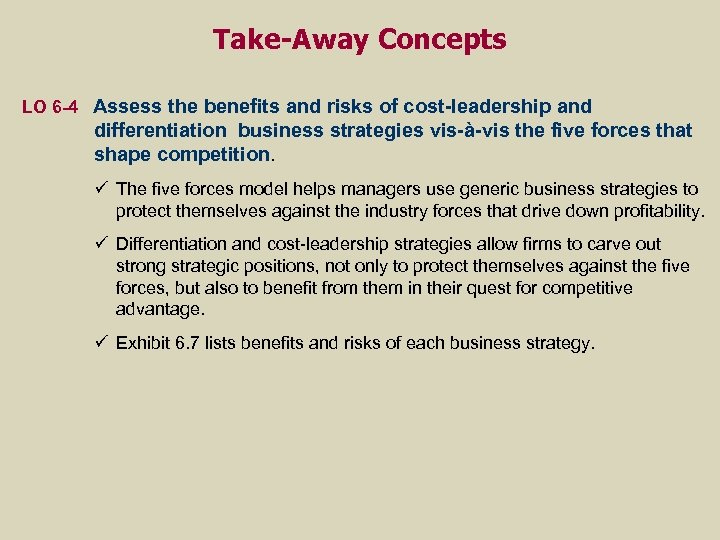 Take-Away Concepts

LO 6-4 Assess the benefits and risks of cost-leadership and differentiation business strategies vis-à-vis the five forces that shape competition.

✓ The five forces model helps managers use generic business strategies to protect themselves against the industry forces that drive down profitability.

✓ Differentiation and cost-leadership strategies allow firms to carve out strong strategic positions, not only to protect themselves against the five forces, but also to benefit from them in their quest for competitive advantage.

✓ Exhibit 6.7 lists benefits and risks of each business strategy.